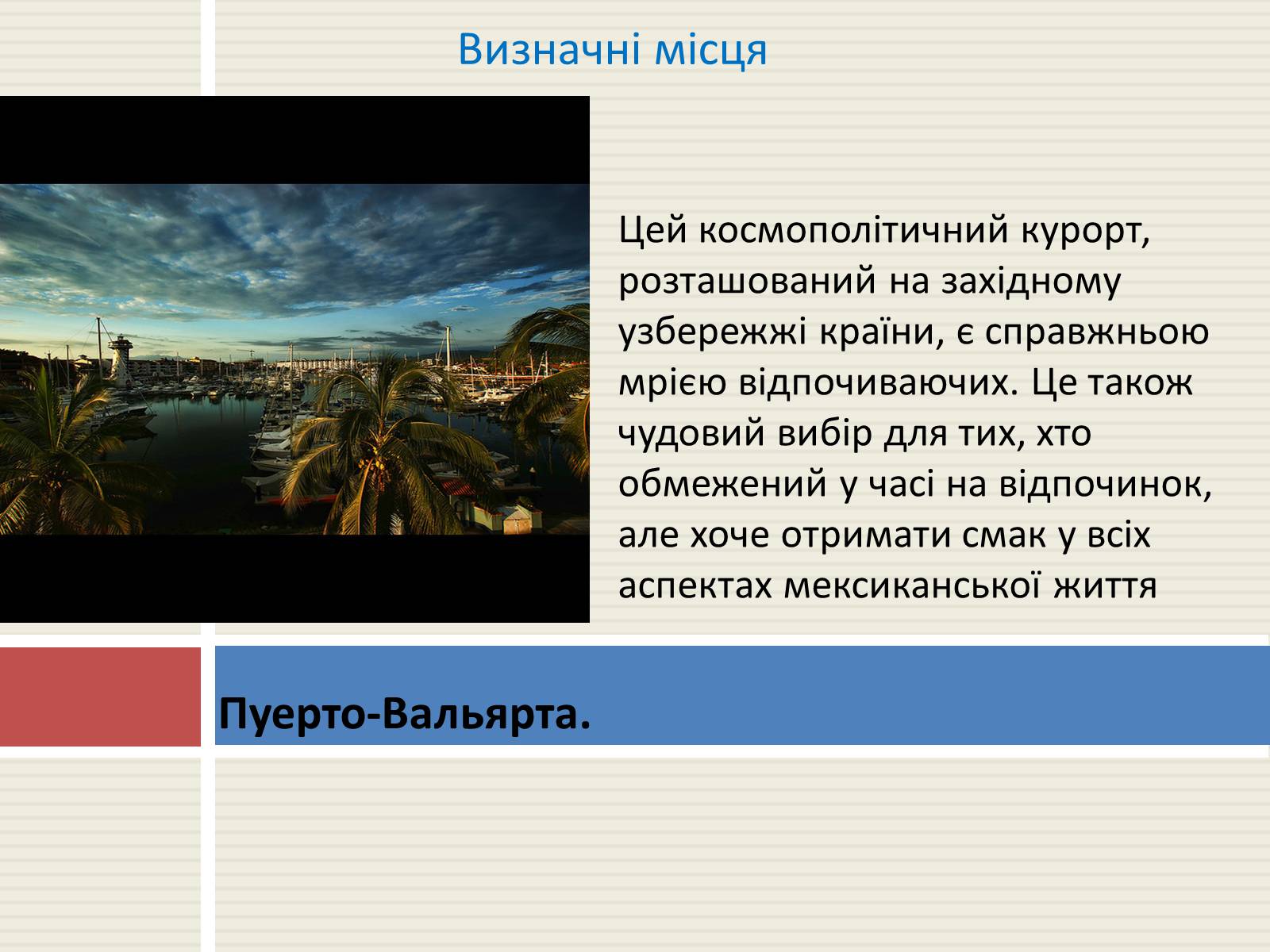 Визначні місця

Цей космополітичний курорт, розташований на західному узбережжі країни, є справжньою мрією відпочиваючих. Це також чудовий вибір для тих, хто обмежений у часі на відпочинок, але хоче отримати смак у всіх аспектах мексиканської життя

Пуерто-Вальярта.